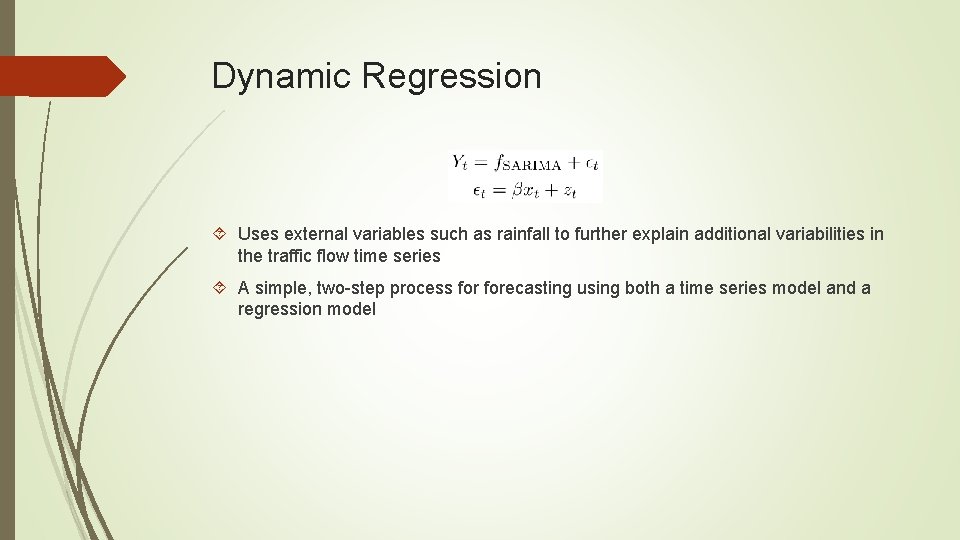 Dynamic Regression

$Y_t = f_{\text{SARIMA}} + \epsilon_t$
$\epsilon_t = \beta x_t + z_t$

Uses external variables such as rainfall to further explain additional variabilities in the traffic flow time series

A simple, two-step process for forecasting using both a time series model and a regression model